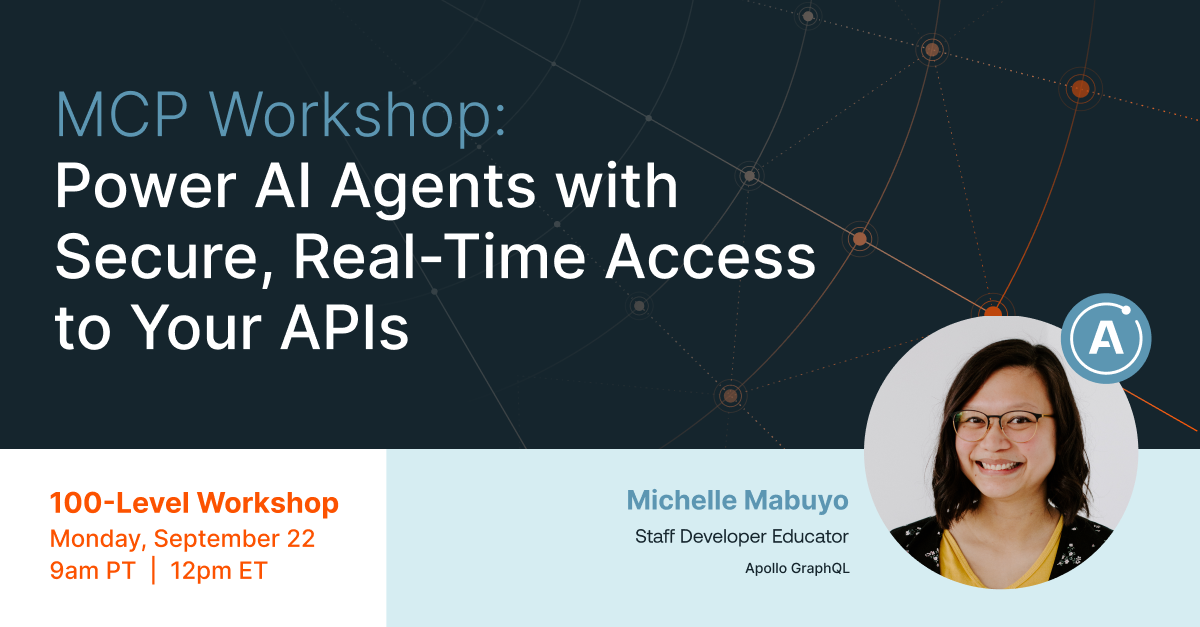 MCP Workshop:
Power AI Agents with Secure, Real-Time Access to Your APIs

A

100-Level Workshop
Monday, September 22
9am PT | 12pm ET

Michelle Mabuyo
Staff Developer Educator
Apollo GraphQL